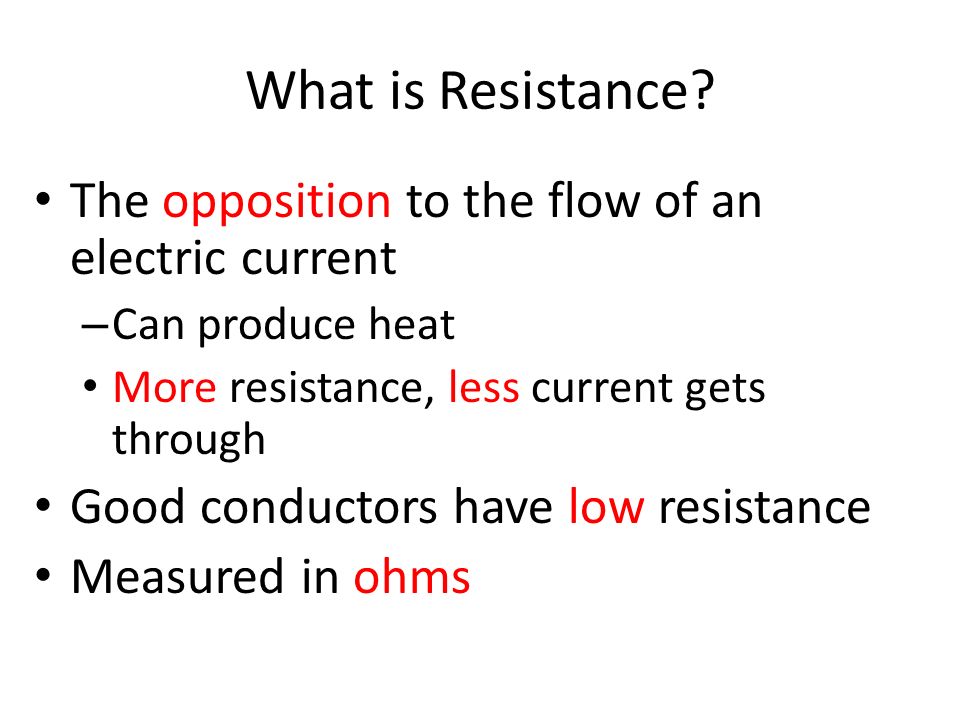 What is Resistance?

• The opposition to the flow of an electric current
– Can produce heat
• More resistance, less current gets through
• Good conductors have low resistance
• Measured in ohms